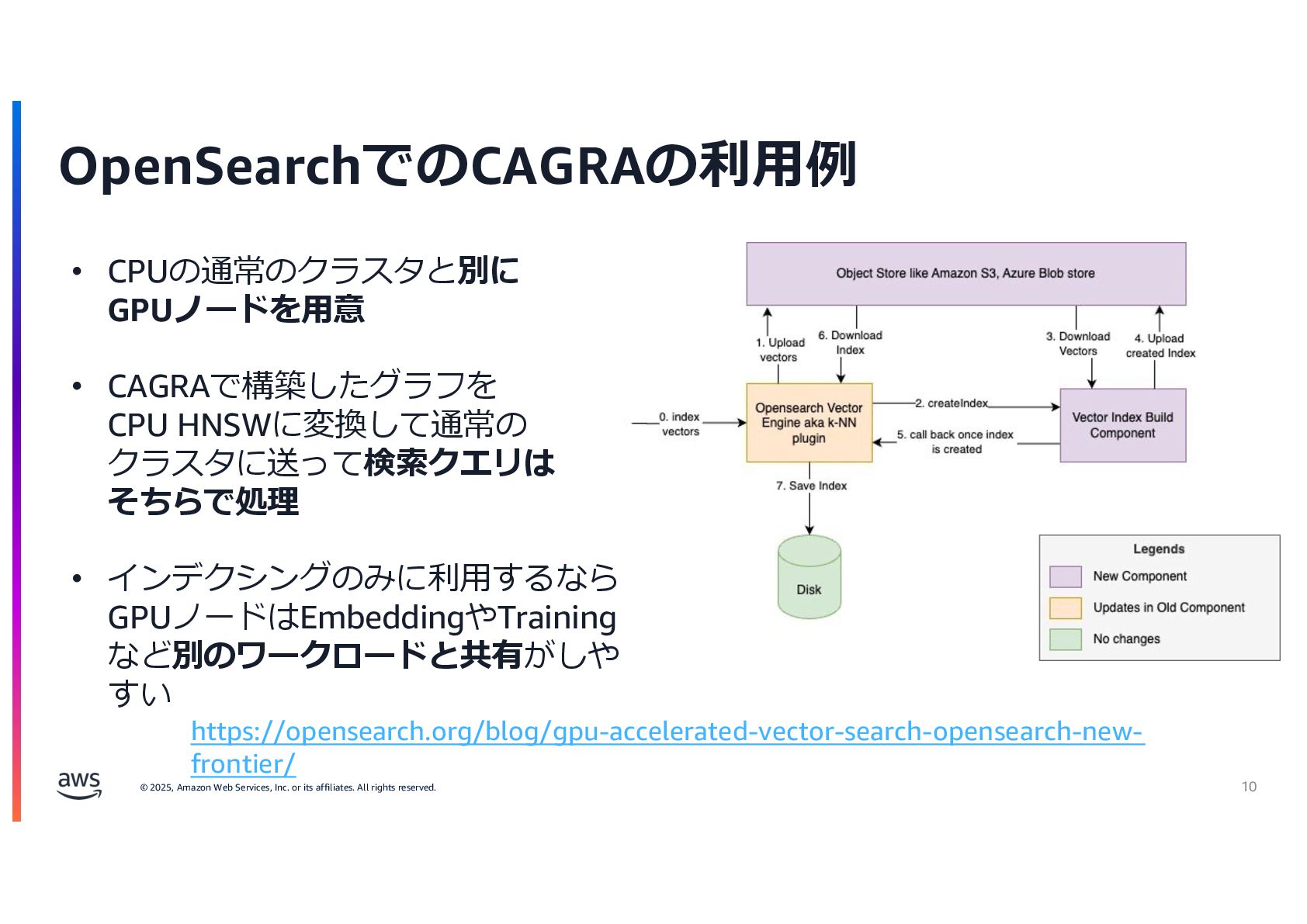 OpenSearchでのCAGRAの利用例

• CPUの通常のクラスタと別にGPUノードを用意

• CAGRAで構築したグラフをCPU HNSWに変換して通常のクラスタに送って検索クエリはそちらで処理

• インデクシングのみに利用するならGPUノードはEmbeddingやTrainingなど別のワークロードと共有がしやすい

Object Store like Amazon S3, Azure Blob store

1. Upload vectors

6. Download Index

3. Download Vectors

4. Upload created Index

0. index vectors

Opensearch Vector Engine aka k-NN plugin

2. createIndex

5. call back once index is created

Vector Index Build Component

7. Save Index

Disk

Legends

New Component

Updates in Old Component

No changes

https://opensearch.org/blog/gpu-accelerated-vector-search-opensearch-new-frontier/

aws

© 2025, Amazon Web Services, Inc. or its affiliates. All rights reserved.

10